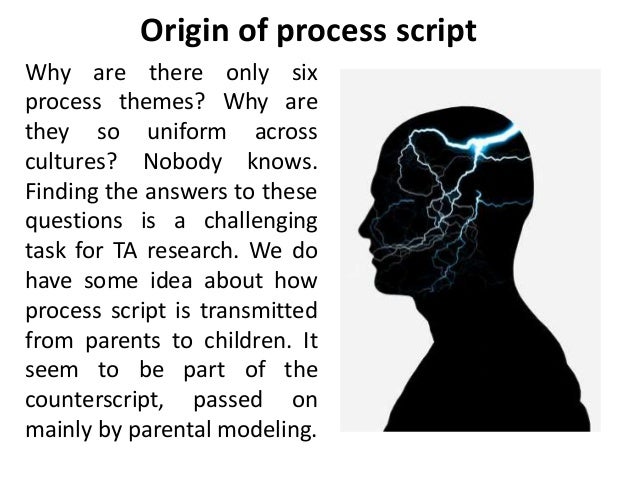 Origin of process script

Why are there only six process themes? Why are they so uniform across cultures? Nobody knows. Finding the answers to these questions is a challenging task for TA research. We do have some idea about how process script is transmitted from parents to children. It seem to be part of the counterscript, passed on mainly by parental modeling.